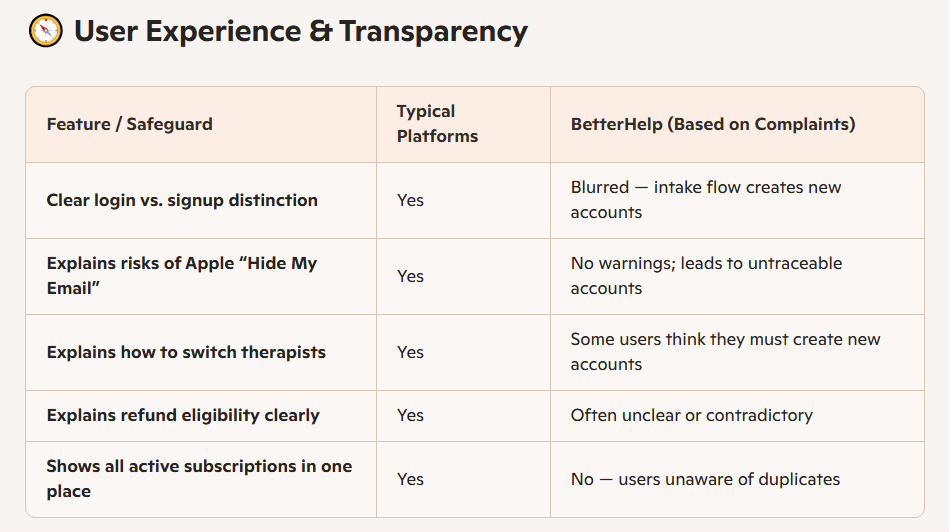 User Experience & Transparency

| Feature / Safeguard | Typical Platforms | BetterHelp (Based on Complaints) |
|---|---|---|
| Clear login vs. signup distinction | Yes | Blurred — intake flow creates new accounts |
| Explains risks of Apple “Hide My Email” | Yes | No warnings; leads to untraceable accounts |
| Explains how to switch therapists | Yes | Some users think they must create new accounts |
| Explains refund eligibility clearly | Yes | Often unclear or contradictory |
| Shows all active subscriptions in one place | Yes | No — users unaware of duplicates |